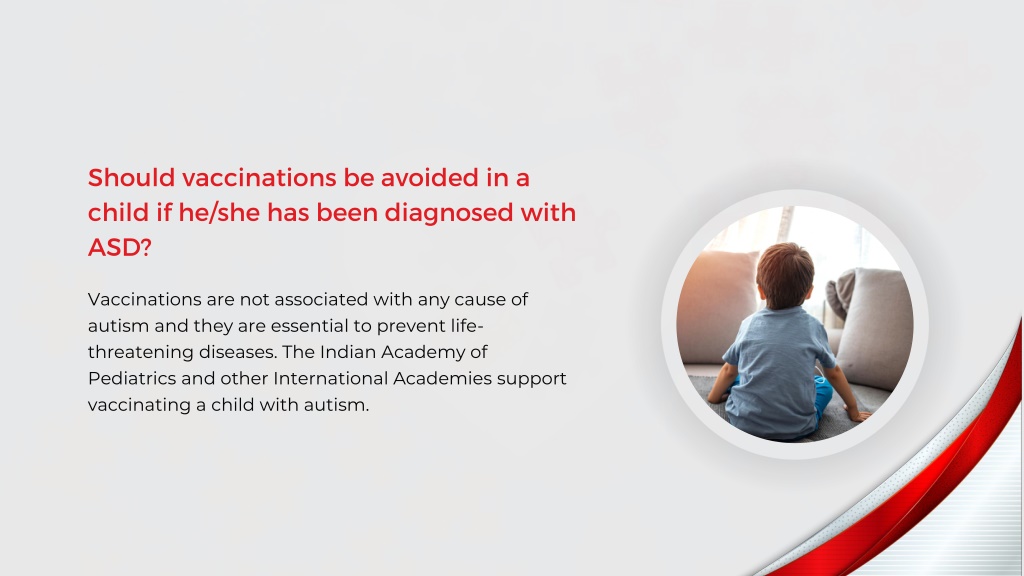 Should vaccinations be avoided in a child if he/she has been diagnosed with ASD?

Vaccinations are not associated with any cause of autism and they are essential to prevent life-threatening diseases. The Indian Academy of Pediatrics and other International Academies support vaccinating a child with autism.